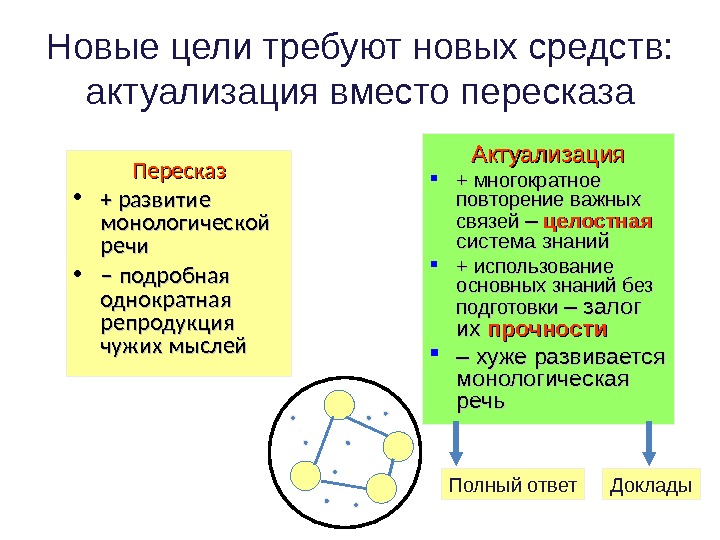 Новые цели требуют новых средств: актуализация вместо пересказа

Пересказ

• + развитие монологической речи
• – подробная однократная репродукция чужих мыслей

Актуализация

▪ + многократное повторение важных связей – целостная система знаний
▪ + использование основных знаний без подготовки – залог их прочности
▪ – хуже развивается монологическая речь

Полный ответ

Доклады